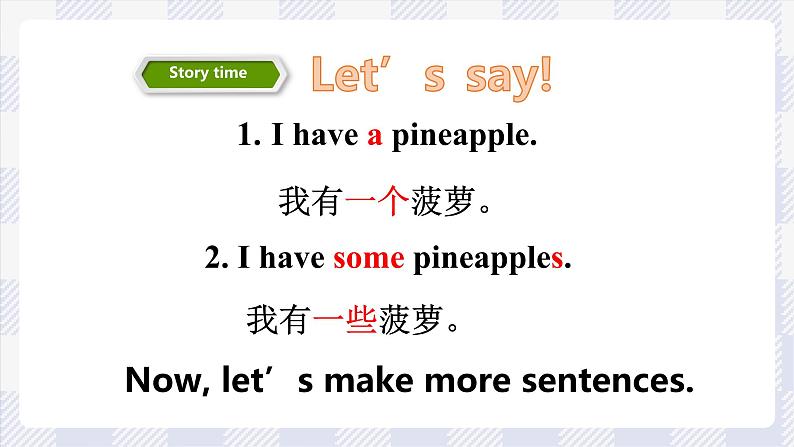 Story time

Let’s say!

1. I have a pineapple.

我有一个菠萝。

2. I have some pineapples.

我有一些菠萝。

Now, let’s make more sentences.